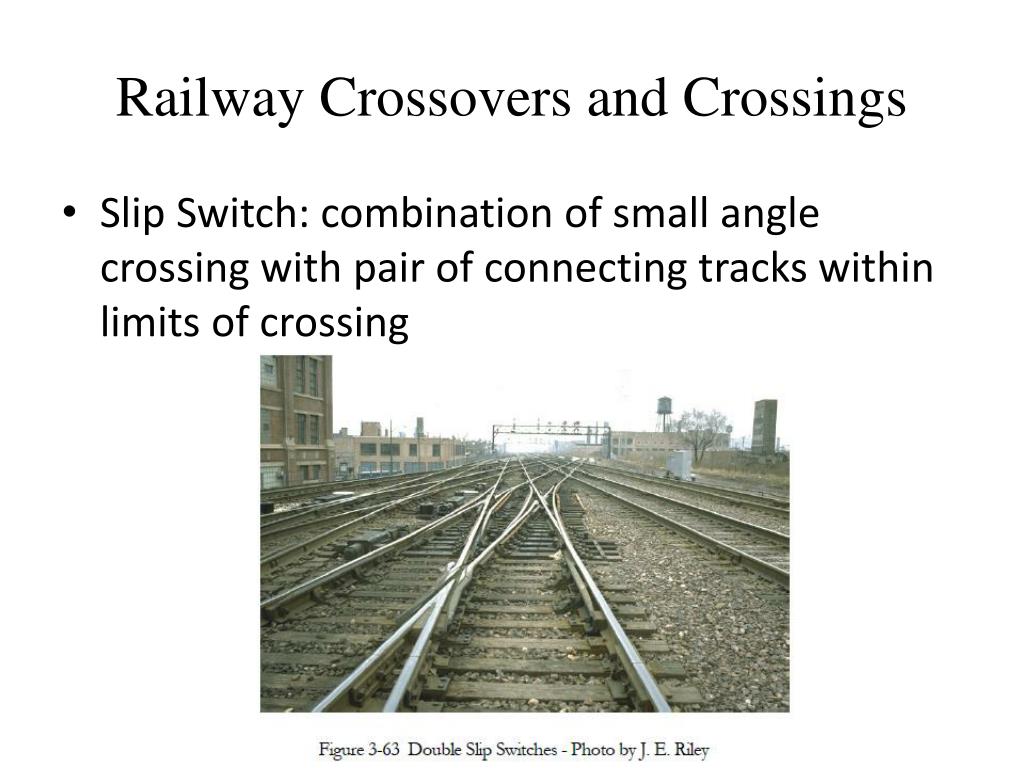 Railway Crossovers and Crossings

• Slip Switch: combination of small angle crossing with pair of connecting tracks within limits of crossing

Figure 3-63 Double Slip Switches - Photo by J. E. Riley